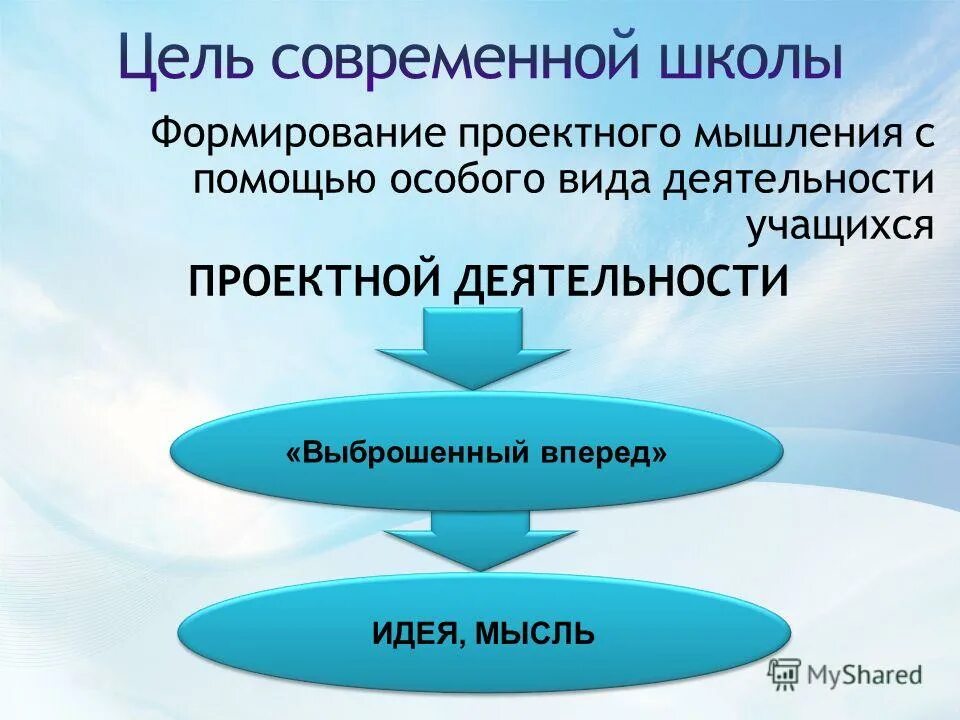 Цель современной школы

Формирование проектного мышления с помощью особого вида деятельности учащихся

ПРОЕКТНОЙ ДЕЯТЕЛЬНОСТИ

«Выброшенный вперед»

ИДЕЯ, МЫСЛЬ

MyShared